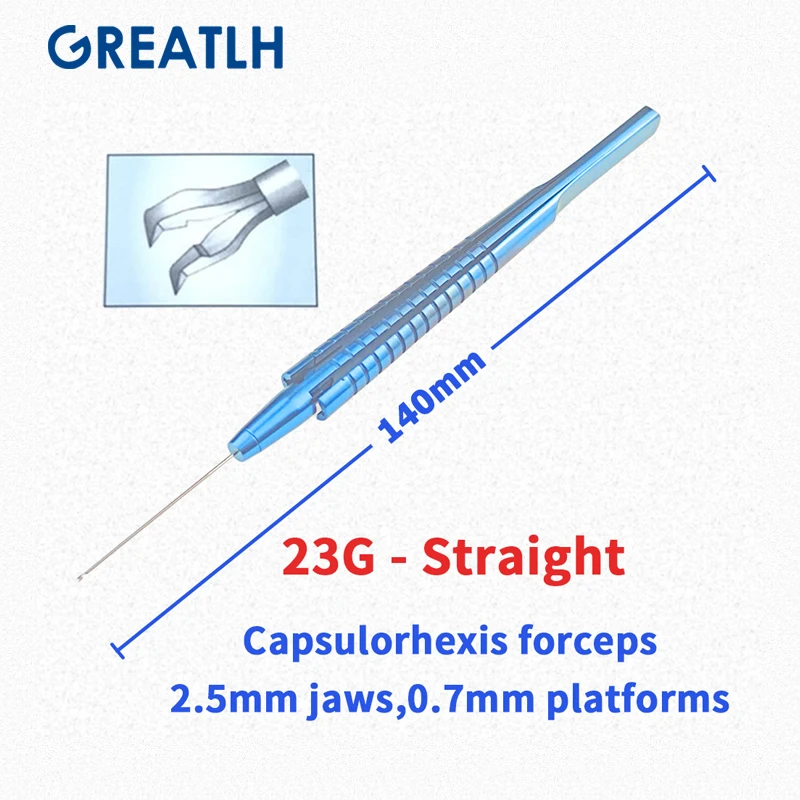 GREATLH

140mm

23G - Straight

Capsulorhexis forceps
2.5mm jaws,0.7mm platforms